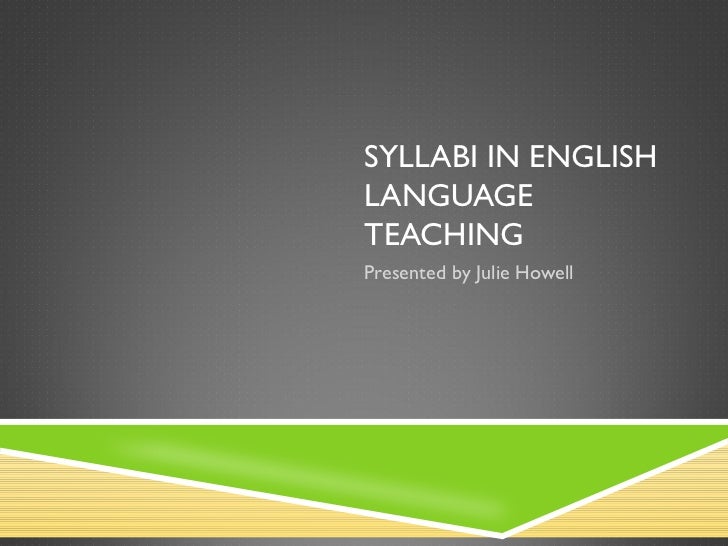 SYLLABI IN ENGLISH LANGUAGE TEACHING

Presented by Julie Howell